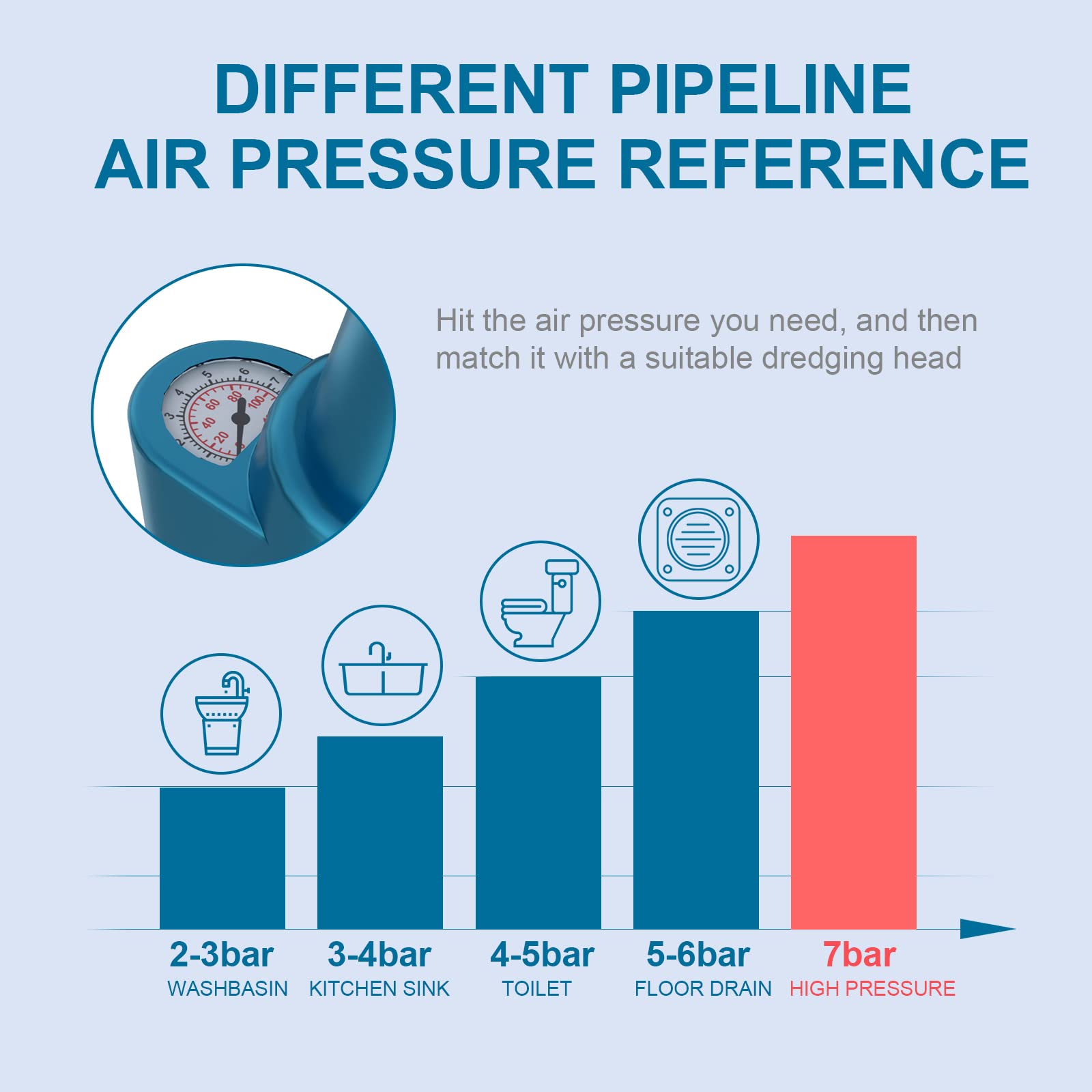 DIFFERENT PIPELINE
AIR PRESSURE REFERENCE

Hit the air pressure you need, and then match it with a suitable dredging head

2 3 4 5 6 7
20 40 60 80 100

2-3bar
WASHBASIN

3-4bar
KITCHEN SINK

4-5bar
TOILET

5-6bar
FLOOR DRAIN

7bar
HIGH PRESSURE